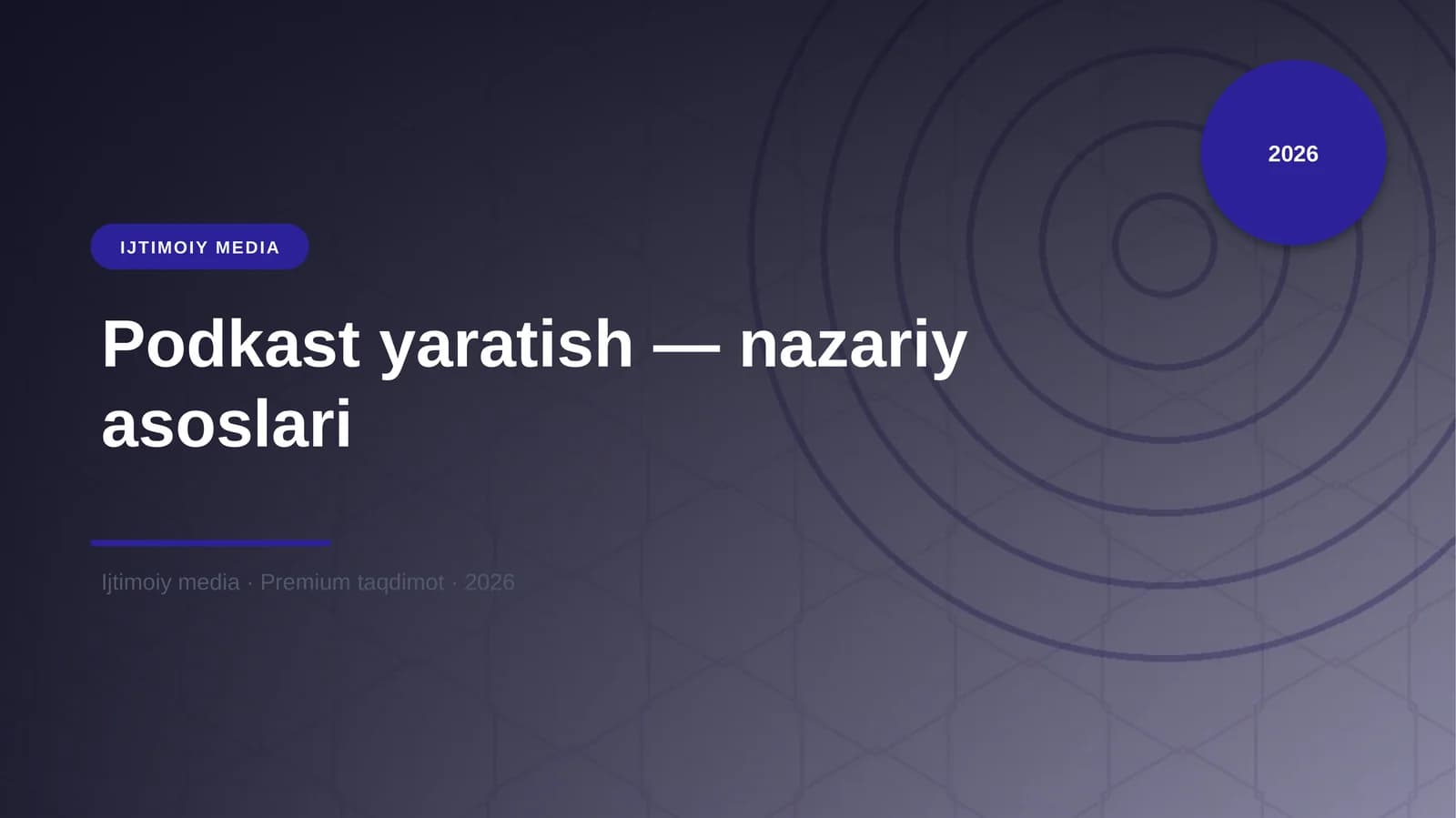 2026

IJTIMOIY MEDIA

Podkast yaratish — nazariy asoslari

Ijtimoiy media · Premium taqdimot · 2026